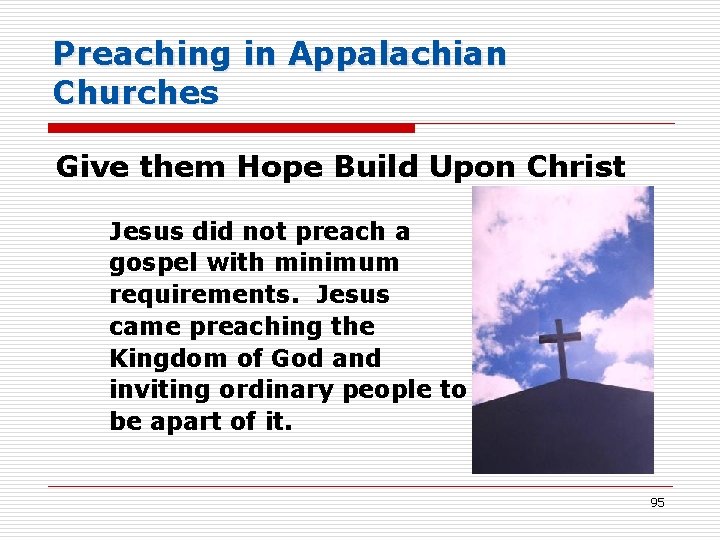 Preaching in Appalachian Churches

Give them Hope Build Upon Christ

Jesus did not preach a gospel with minimum requirements. Jesus came preaching the Kingdom of God and inviting ordinary people to be apart of it.

95